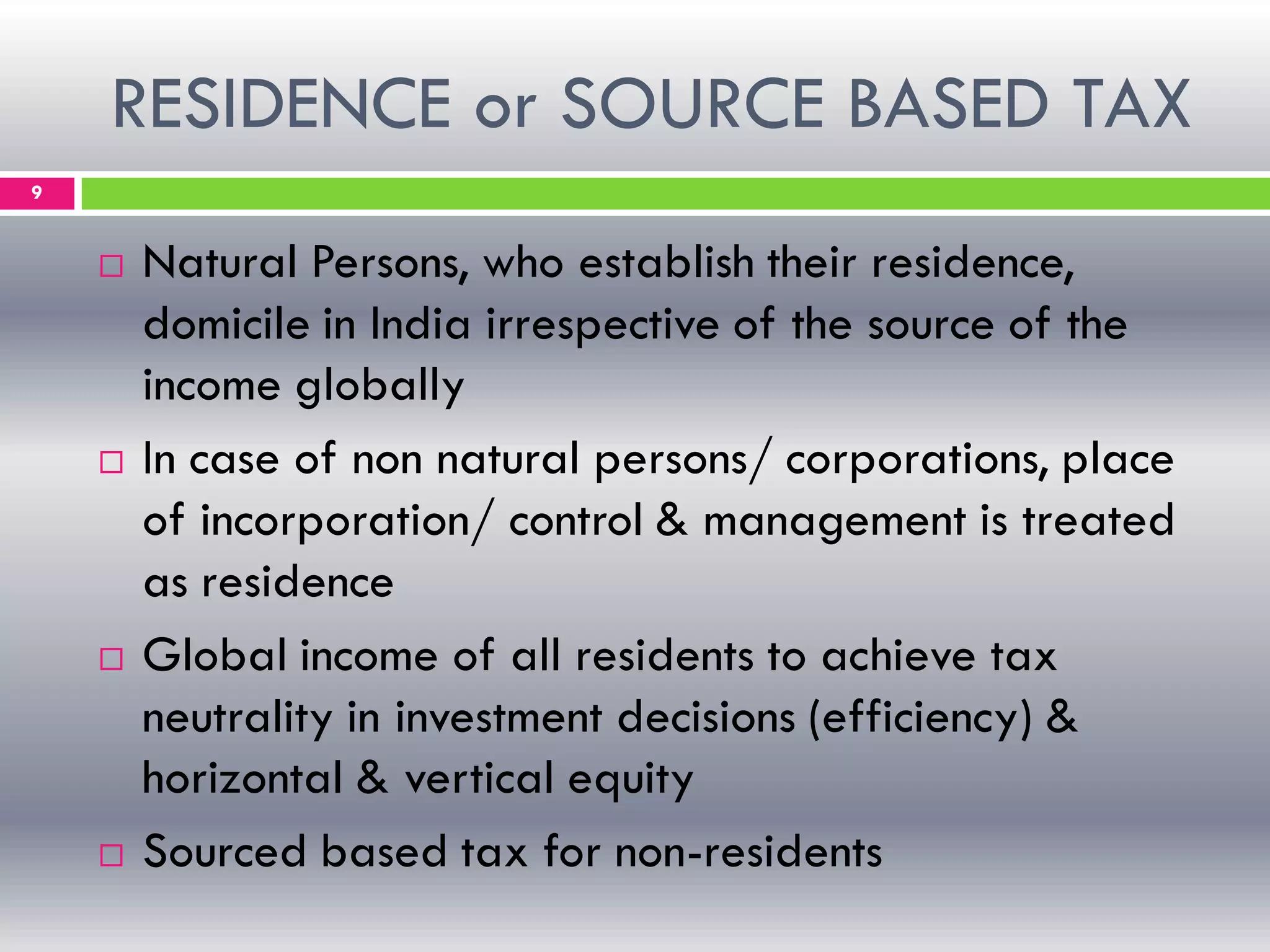 RESIDENCE or SOURCE BASED TAX

9

□ Natural Persons, who establish their residence, domicile in India irrespective of the source of the income globally

□ In case of non natural persons/ corporations, place of incorporation/ control & management is treated as residence

□ Global income of all residents to achieve tax neutrality in investment decisions (efficiency) & horizontal & vertical equity

□ Sourced based tax for non-residents